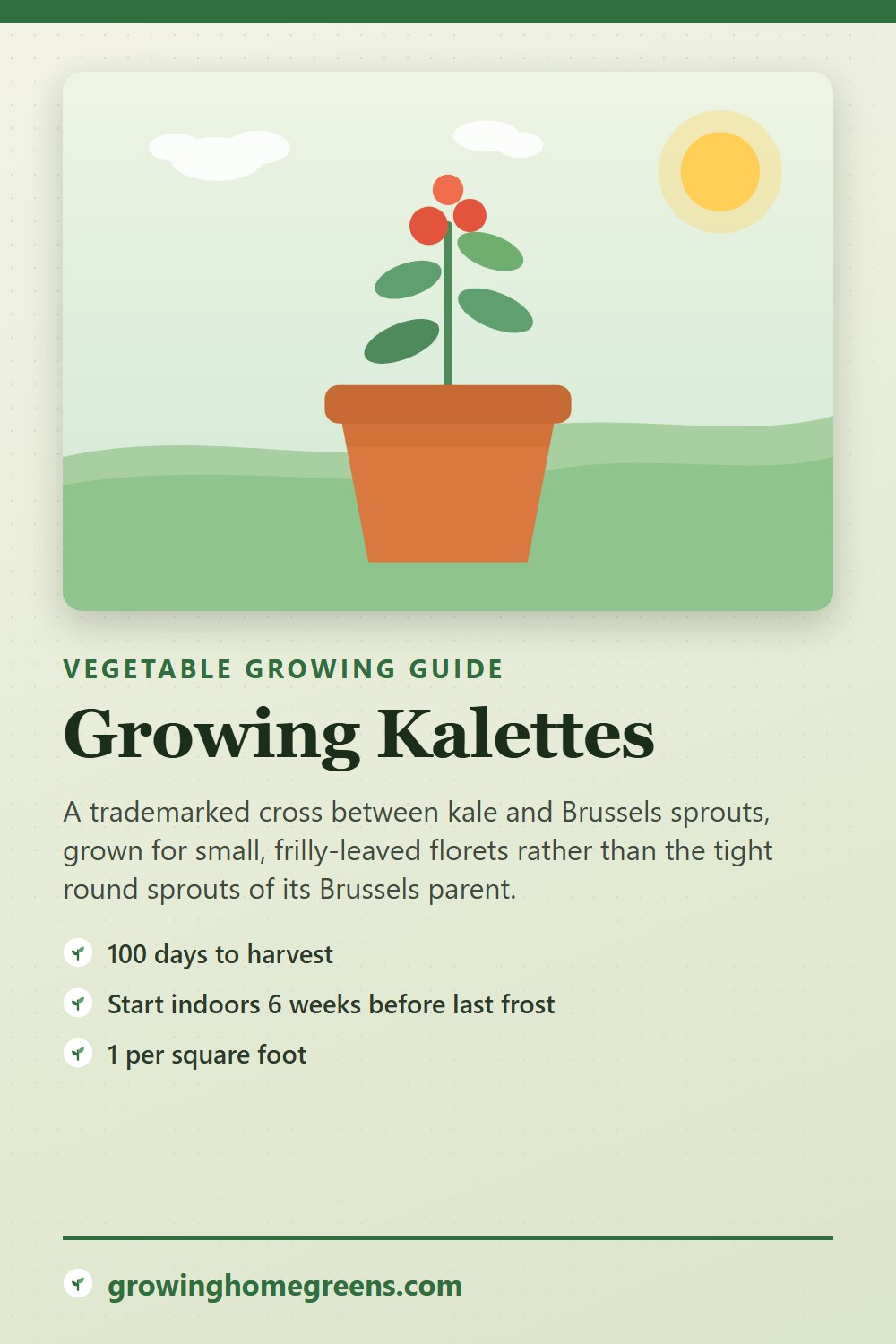 VEGETABLE GROWING GUIDE

Growing Kalettes

A trademarked cross between kale and Brussels sprouts, grown for small, frilly-leaved florets rather than the tight round sprouts of its Brussels parent.

100 days to harvest

Start indoors 6 weeks before last frost

1 per square foot

growinghomegreens.com